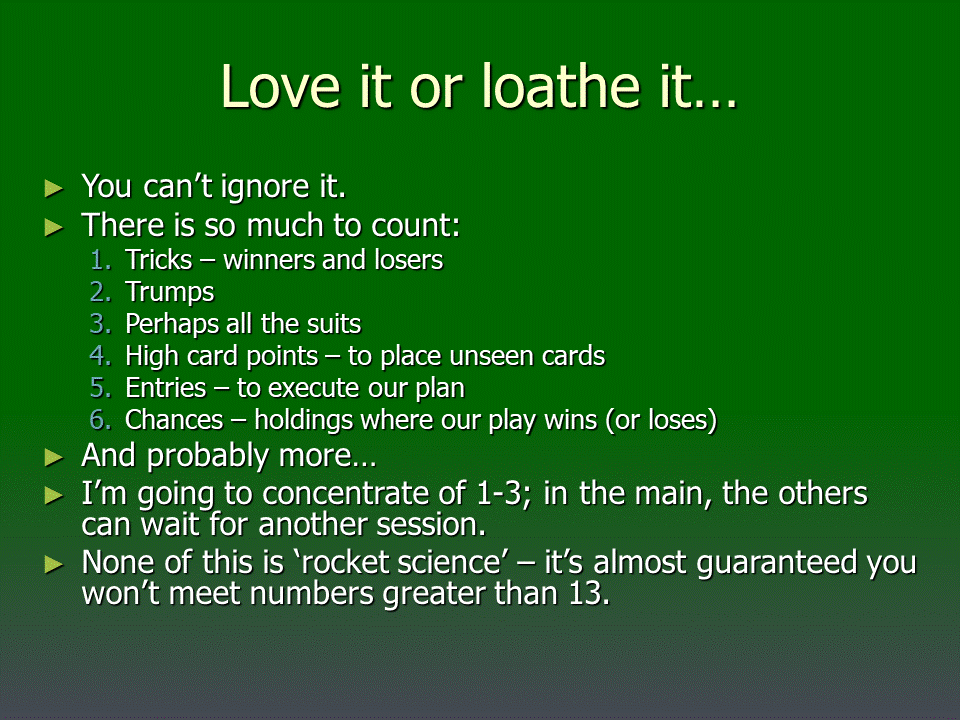 Love it or loathe it…

► You can’t ignore it.
► There is so much to count:
1. Tricks – winners and losers
2. Trumps
3. Perhaps all the suits
4. High card points – to place unseen cards
5. Entries – to execute our plan
6. Chances – holdings where our play wins (or loses)
► And probably more…
► I’m going to concentrate of 1-3; in the main, the others can wait for another session.
► None of this is ‘rocket science’ – it’s almost guaranteed you won’t meet numbers greater than 13.